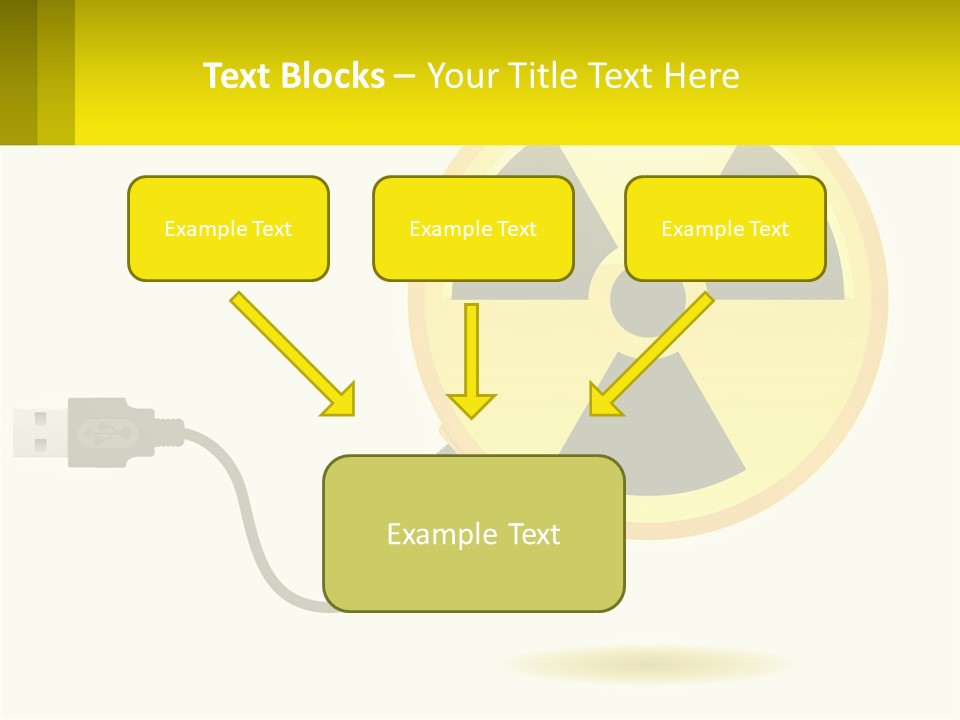 Text Blocks – Your Title Text Here

Example Text

Example Text

Example Text

Example Text